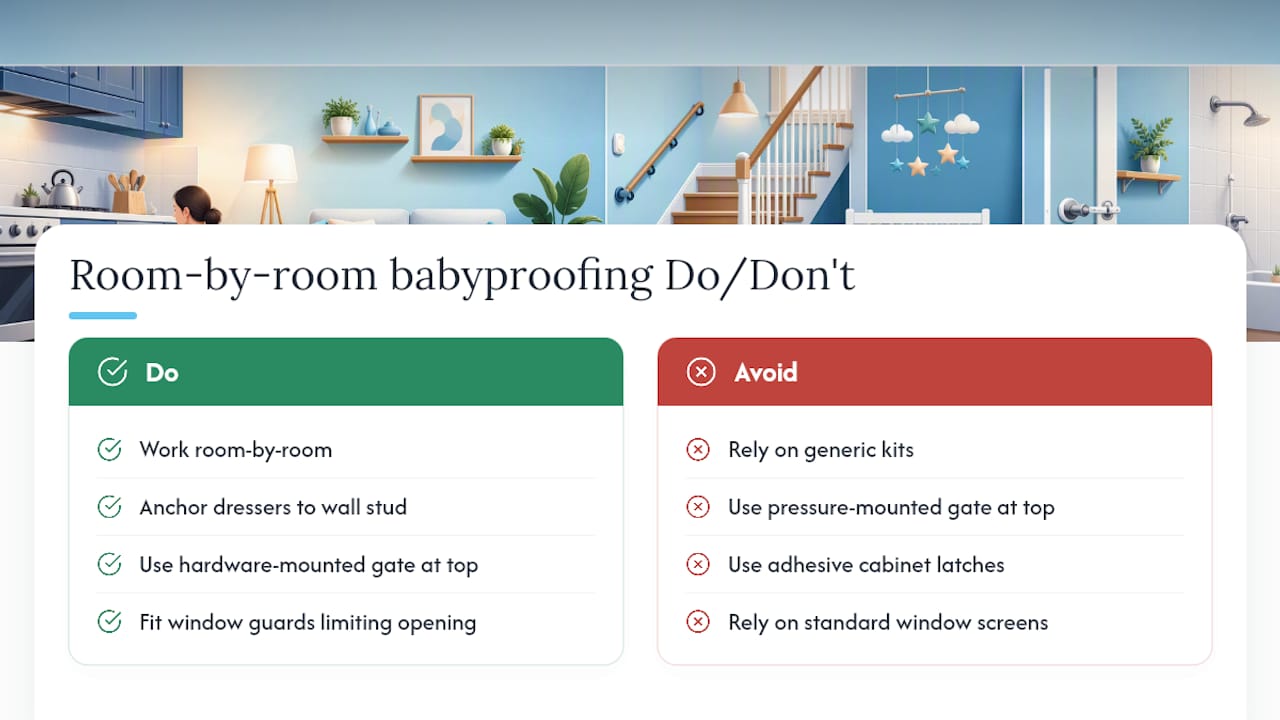 Room-by-room babyproofing Do/Don't

Do

Work room-by-room

Anchor dressers to wall stud

Use hardware-mounted gate at top

Fit window guards limiting opening

Avoid

Rely on generic kits

Use pressure-mounted gate at top

Use adhesive cabinet latches

Rely on standard window screens